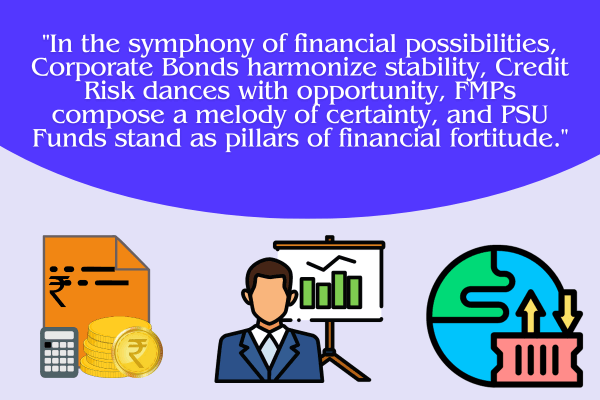 "In the symphony of financial possibilities, Corporate Bonds harmonize stability, Credit Risk dances with opportunity, FMPs compose a melody of certainty, and PSU Funds stand as pillars of financial fortitude."

₹

₹